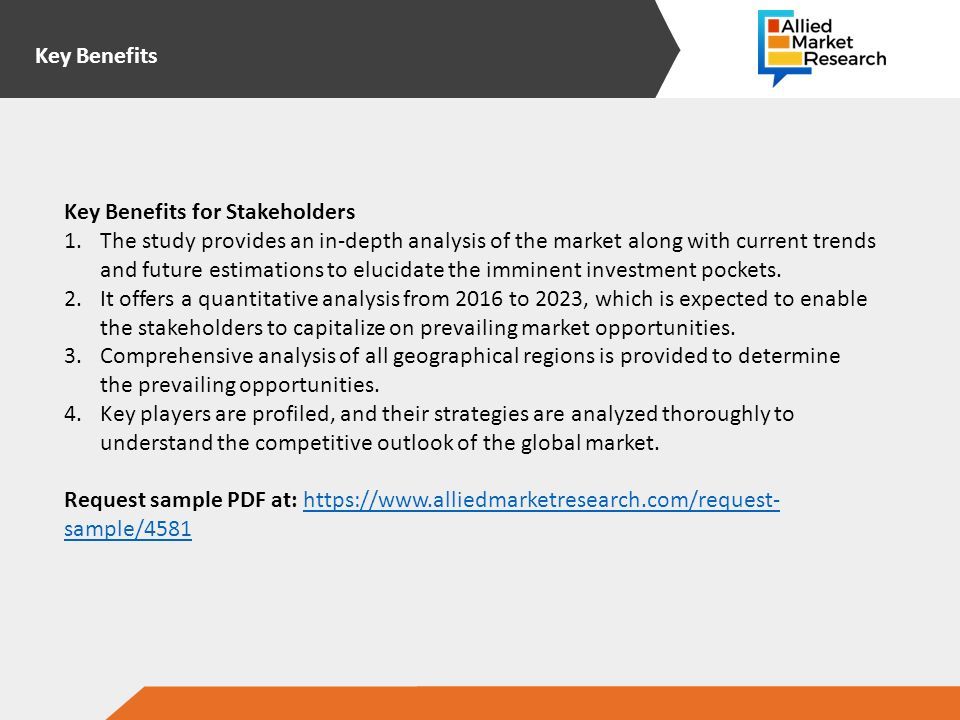 Key Benefits

Allied Market Research

Key Benefits for Stakeholders
1. The study provides an in-depth analysis of the market along with current trends and future estimations to elucidate the imminent investment pockets.
2. It offers a quantitative analysis from 2016 to 2023, which is expected to enable the stakeholders to capitalize on prevailing market opportunities.
3. Comprehensive analysis of all geographical regions is provided to determine the prevailing opportunities.
4. Key players are profiled, and their strategies are analyzed thoroughly to understand the competitive outlook of the global market.

Request sample PDF at: https://www.alliedmarketresearch.com/request-sample/4581